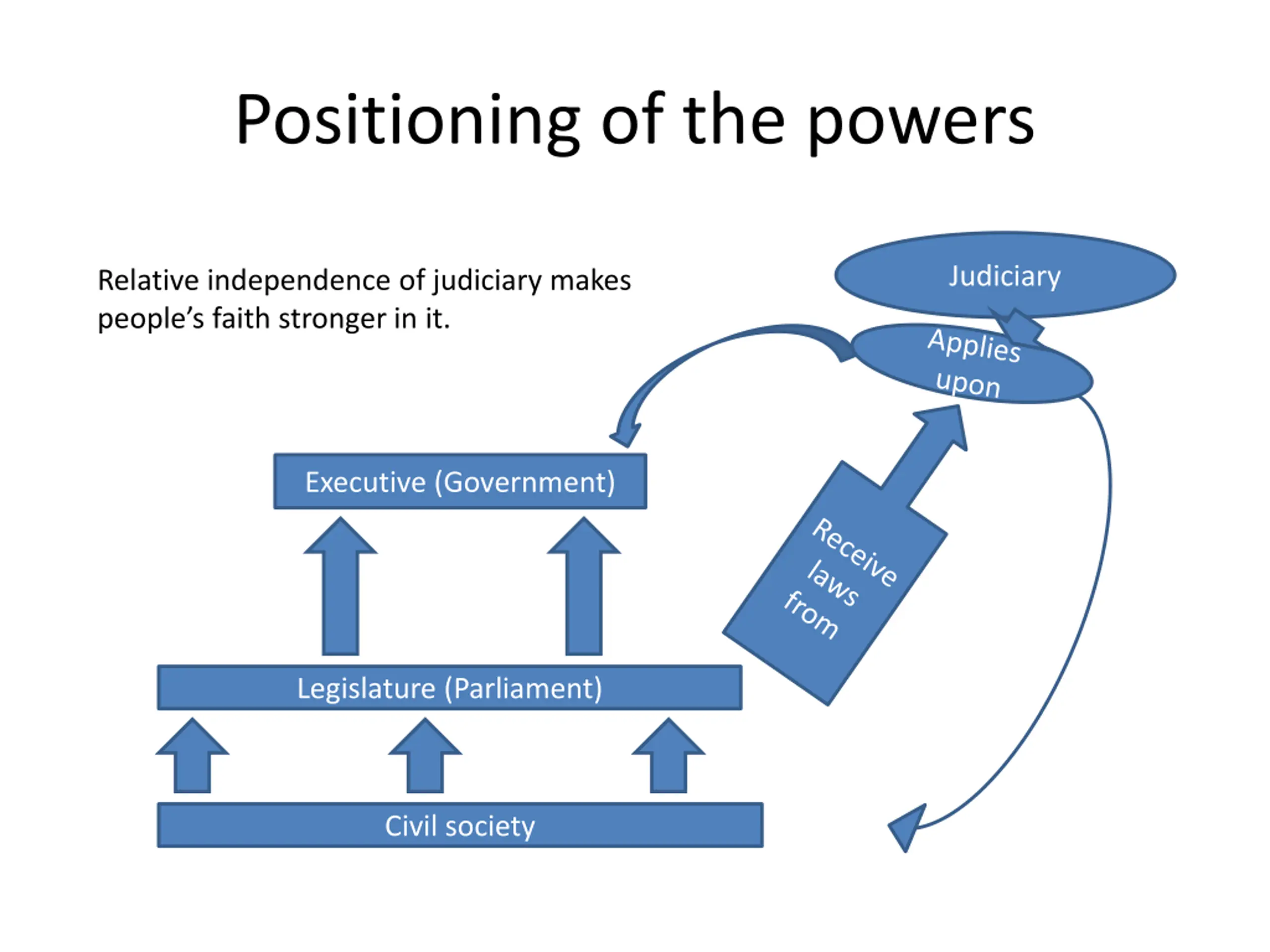 Positioning of the powers

Relative independence of judiciary makes people's faith stronger in it.

Judiciary

Applies upon

Executive (Government)

Receive laws from

Legislature (Parliament)

Civil society